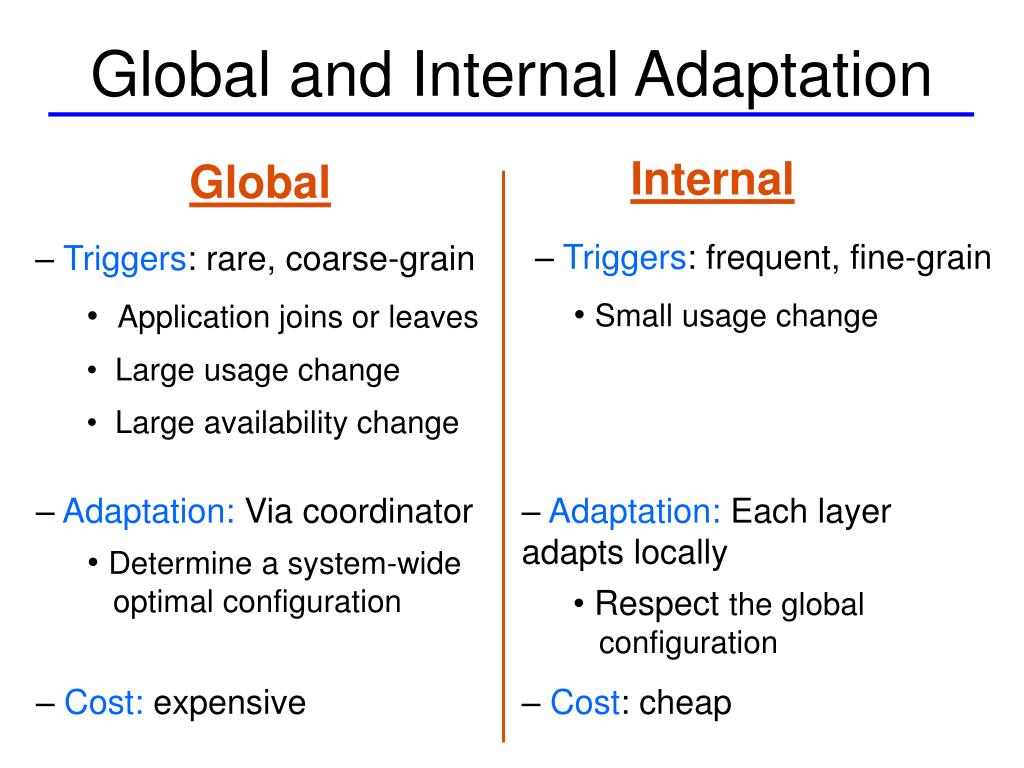 Global and Internal Adaptation

Global

– Triggers: rare, coarse-grain

• Application joins or leaves

• Large usage change

• Large availability change

– Adaptation: Via coordinator

• Determine a system-wide optimal configuration

– Cost: expensive

Internal

– Triggers: frequent, fine-grain

• Small usage change

– Adaptation: Each layer adapts locally

• Respect the global configuration

– Cost: cheap